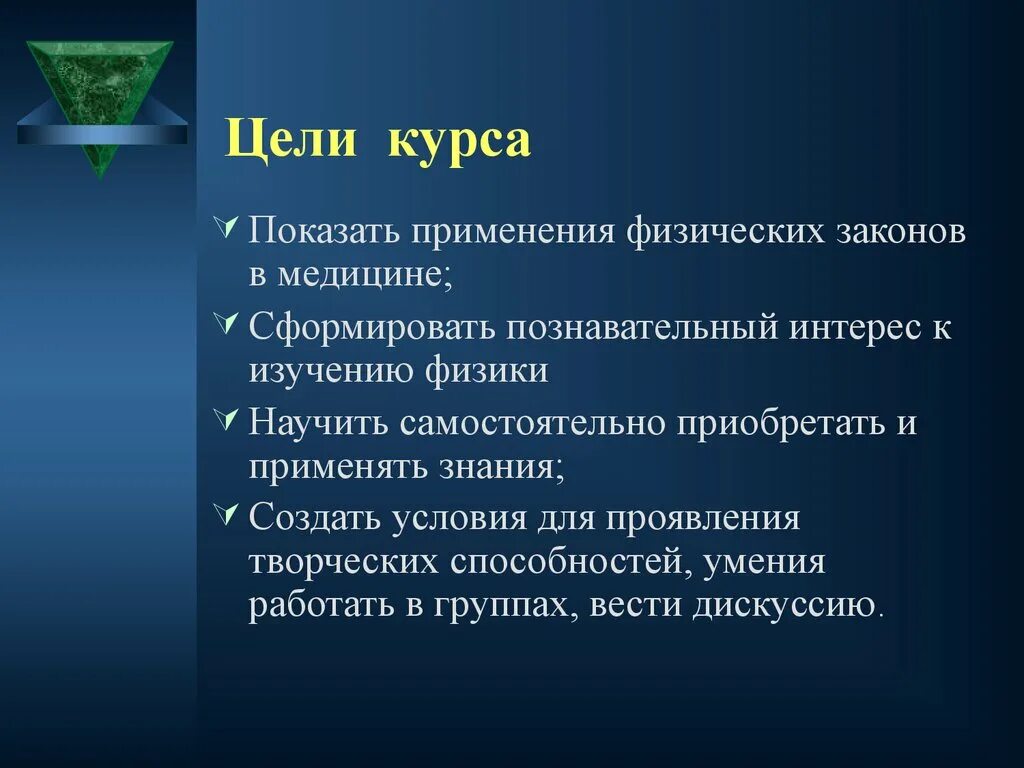 Цели курса

Показать применения физических законов в медицине;

Сформировать познавательный интерес к изучению физики

Научить самостоятельно приобретать и применять знания;

Создать условия для проявления творческих способностей, умения работать в группах, вести дискуссию.